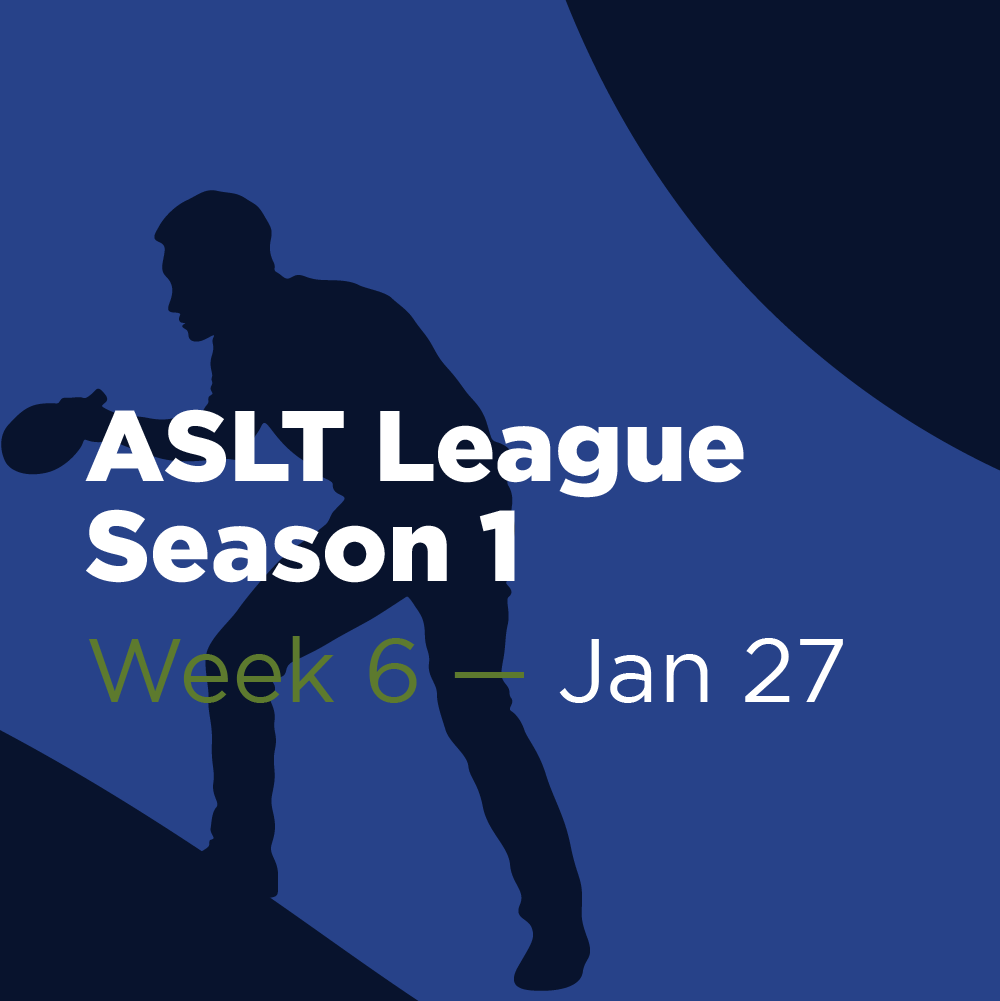 ASLT League Season 1

Week 6 — Jan 27